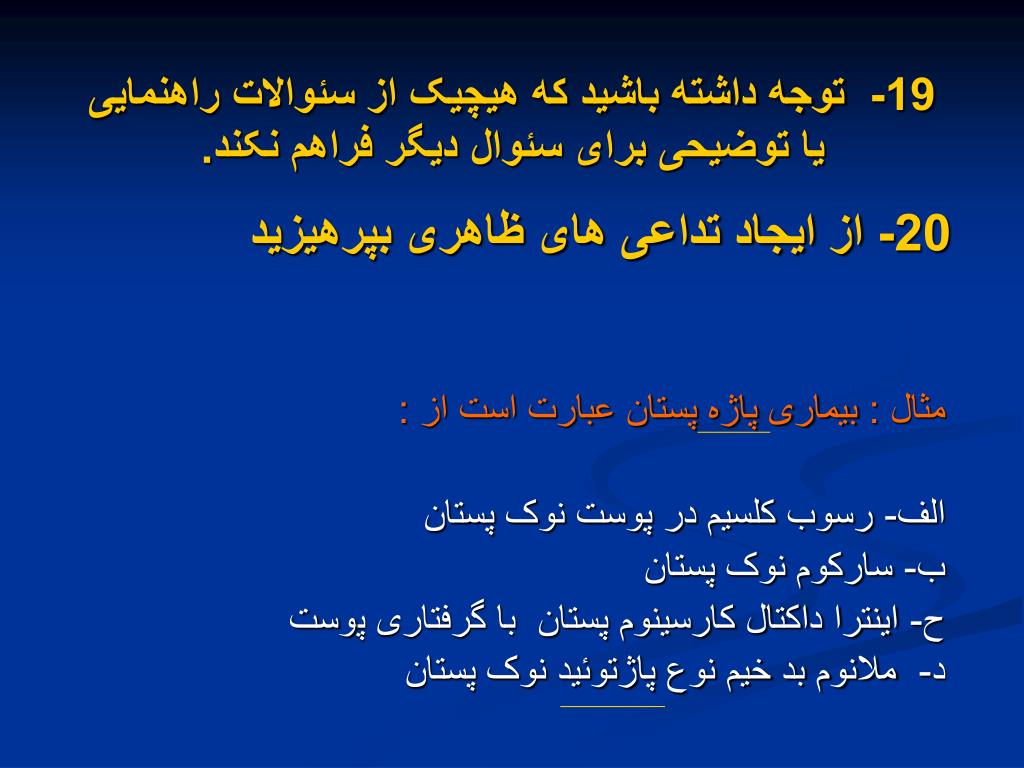 19- توجه داشته باشید که هیچیک از سئوالات راهنمایی یا توضیحی برای سئوال دیگر فراهم نکند.

20- از ایجاد تداعی های ظاهری بپرهیزید

مثال : بیماری پاژه پستان عبارت است از :

الف- رسوب کلسیم در پوست نوک پستان
ب- سارکوم نوک پستان
ح- اینترا داکتال کارسینوم پستان با گرفتاری پوست
د- ملانوم بد خیم نوع پاژتوئید نوک پستان